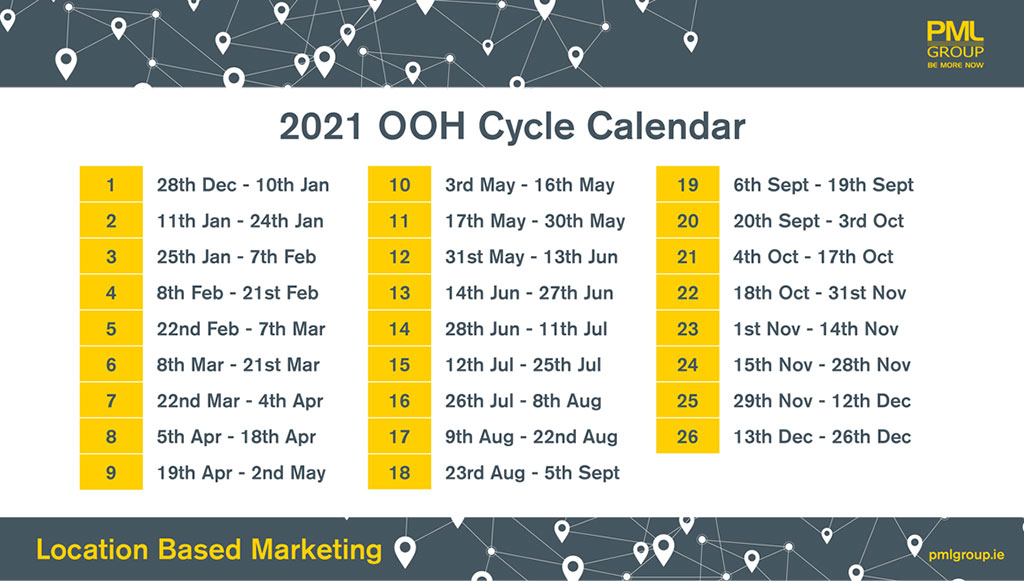 PML GROUP
BE MORE NOW

2021 OOH Cycle Calendar

| | |
|---|---|
| 1 | 28th Dec - 10th Jan |
| 2 | 11th Jan - 24th Jan |
| 3 | 25th Jan - 7th Feb |
| 4 | 8th Feb - 21st Feb |
| 5 | 22nd Feb - 7th Mar |
| 6 | 8th Mar - 21st Mar |
| 7 | 22nd Mar - 4th Apr |
| 8 | 5th Apr - 18th Apr |
| 9 | 19th Apr - 2nd May |

| | |
|---|---|
| 10 | 3rd May - 16th May |
| 11 | 17th May - 30th May |
| 12 | 31st May - 13th Jun |
| 13 | 14th Jun - 27th Jun |
| 14 | 28th Jun - 11th Jul |
| 15 | 12th Jul - 25th Jul |
| 16 | 26th Jul - 8th Aug |
| 17 | 9th Aug - 22nd Aug |
| 18 | 23rd Aug - 5th Sept |

| | |
|---|---|
| 19 | 6th Sept - 19th Sept |
| 20 | 20th Sept - 3rd Oct |
| 21 | 4th Oct - 17th Oct |
| 22 | 18th Oct - 31st Nov |
| 23 | 1st Nov - 14th Nov |
| 24 | 15th Nov - 28th Nov |
| 25 | 29th Nov - 12th Dec |
| 26 | 13th Dec - 26th Dec |

Location Based Marketing
pmlgroup.ie